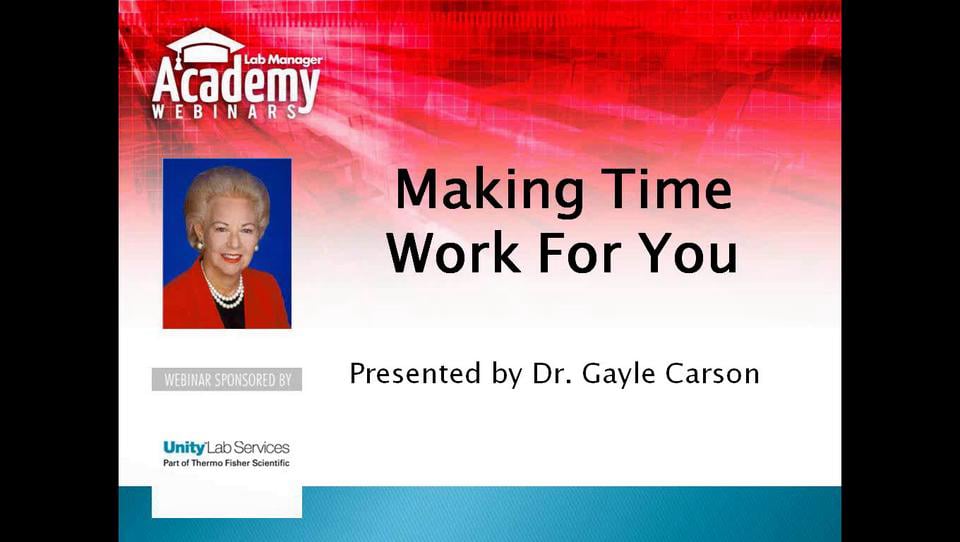 Lab Manager
Academy
WEBINARS

Making Time Work For You

Presented by Dr. Gayle Carson

WEBINAR SPONSORED BY

Unity Lab Services
Part of Thermo Fisher Scientific